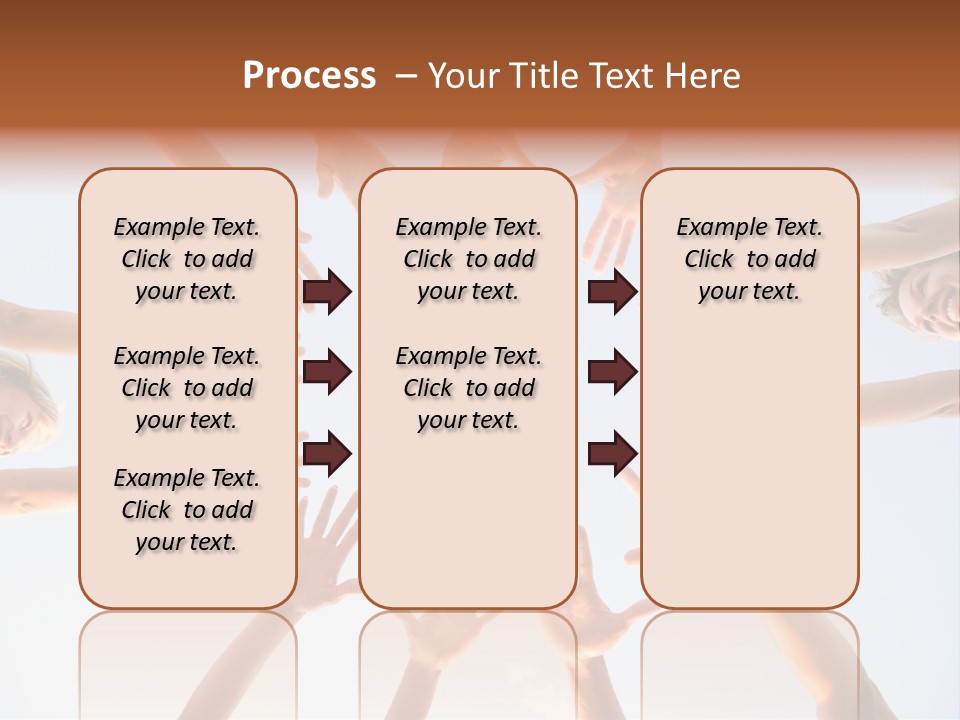 Process – Your Title Text Here

Example Text. Click to add your text.

Example Text. Click to add your text.

Example Text. Click to add your text.

Example Text. Click to add your text.

Example Text. Click to add your text.

Example Text. Click to add your text.